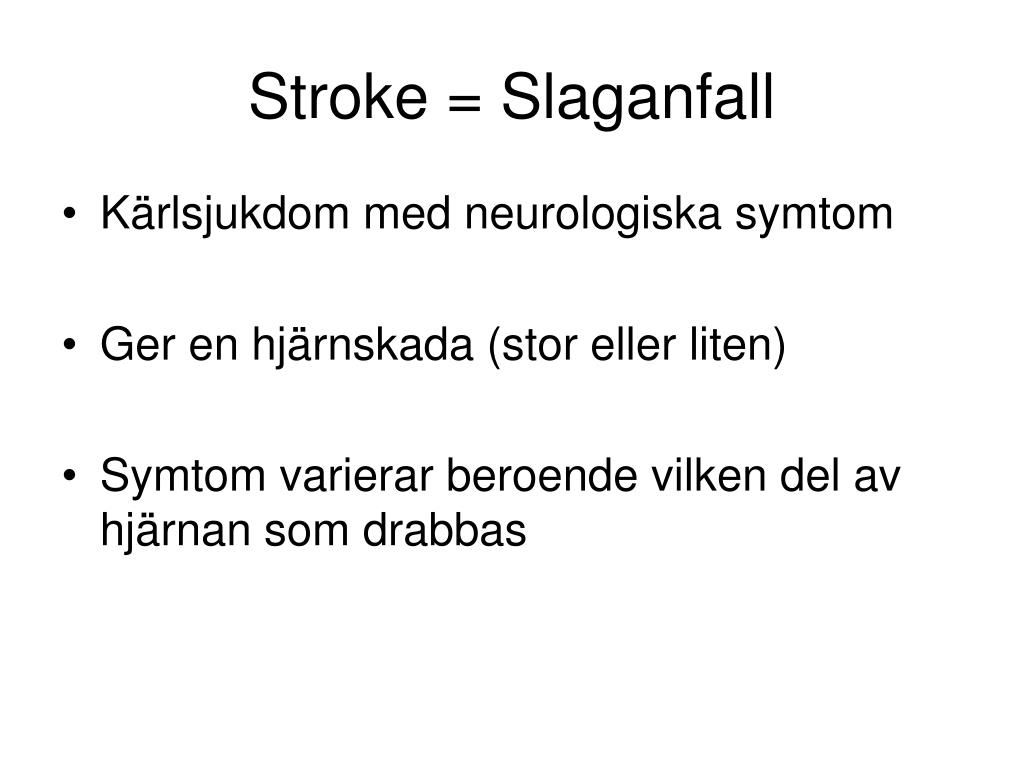 Stroke = Slaganfall

• Kärlsjukdom med neurologiska symtom

• Ger en hjärnskada (stor eller liten)

• Symtom varierar beroende vilken del av hjärnan som drabbas